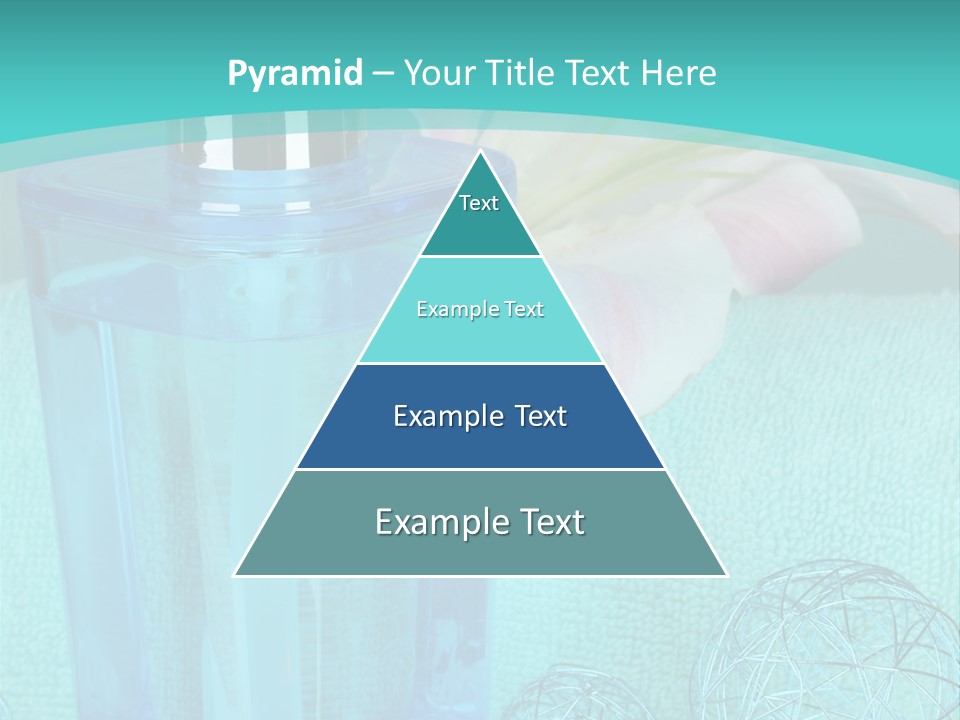 Pyramid – Your Title Text Here

Text

Example Text

Example Text

Example Text